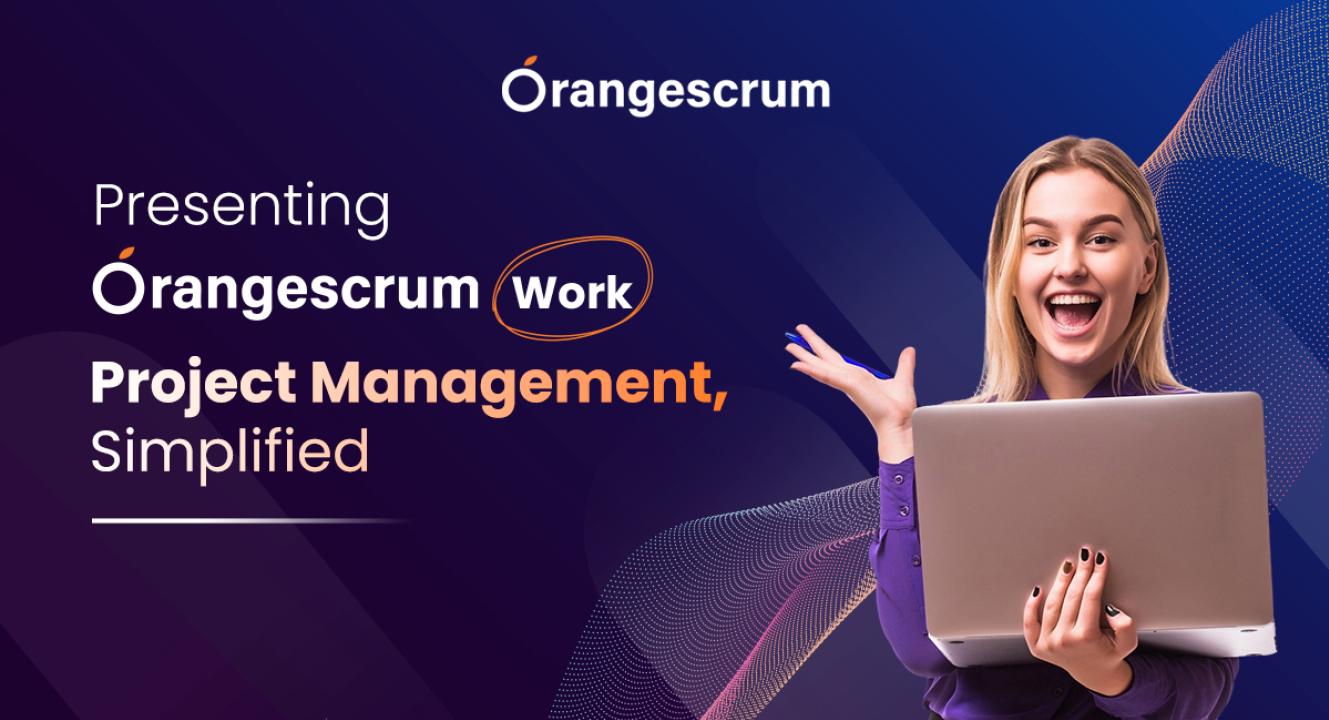 Orangescrum

Presenting

Orangescrum Work

Project Management,
Simplified